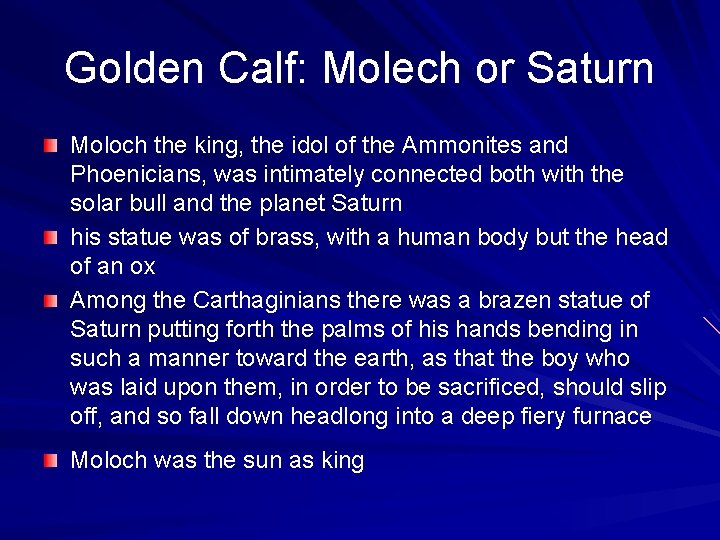 Golden Calf: Molech or Saturn

Moloch the king, the idol of the Ammonites and Phoenicians, was intimately connected both with the solar bull and the planet Saturn

his statue was of brass, with a human body but the head of an ox

Among the Carthaginians there was a brazen statue of Saturn putting forth the palms of his hands bending in such a manner toward the earth, as that the boy who was laid upon them, in order to be sacrificed, should slip off, and so fall down headlong into a deep fiery furnace

Moloch was the sun as king